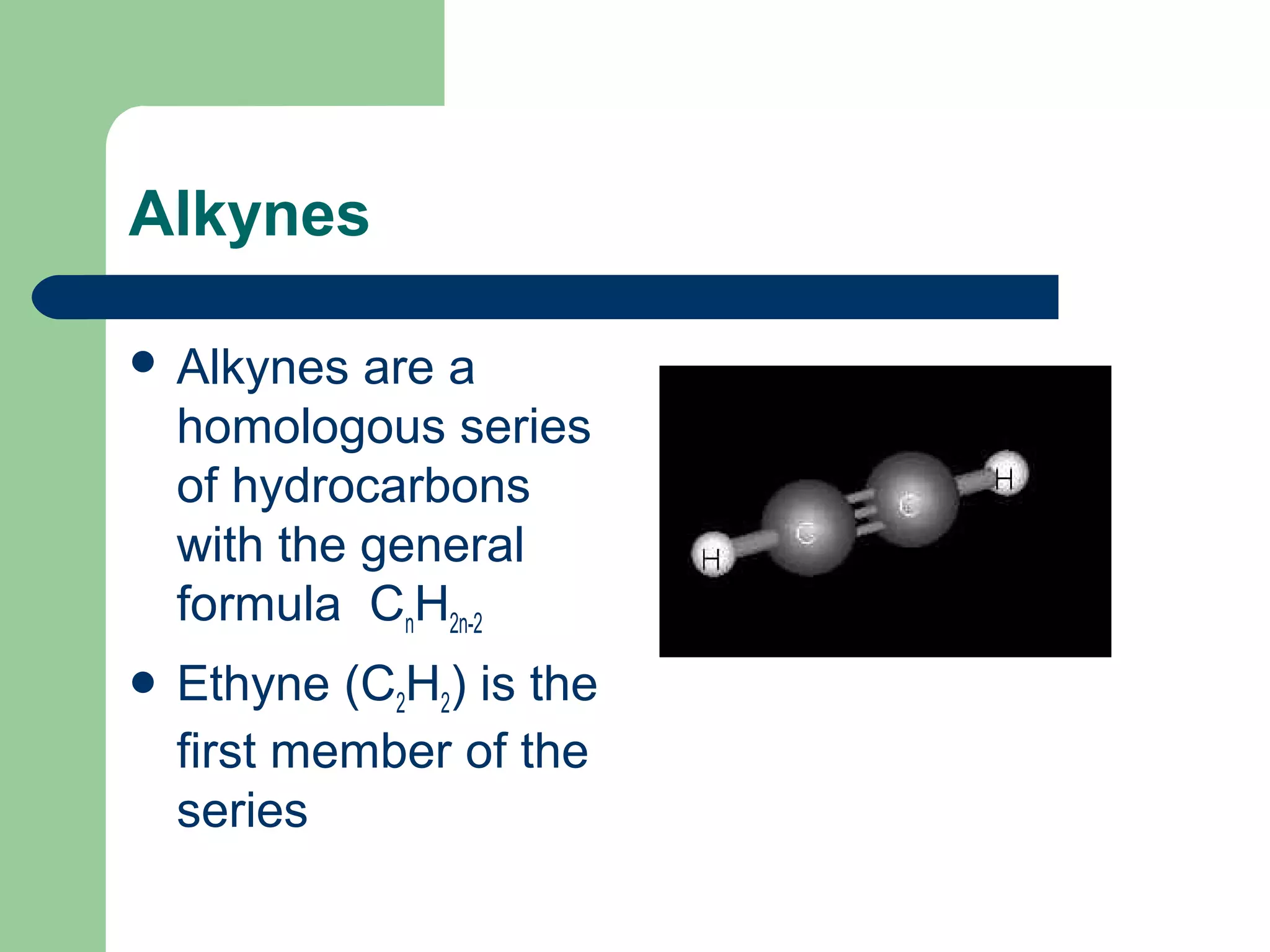 Alkynes

- Alkynes are a homologous series of hydrocarbons with the general formula $C_nH_{2n-2}$
- Ethyne ($C_2H_2$) is the first member of the series

H C C H